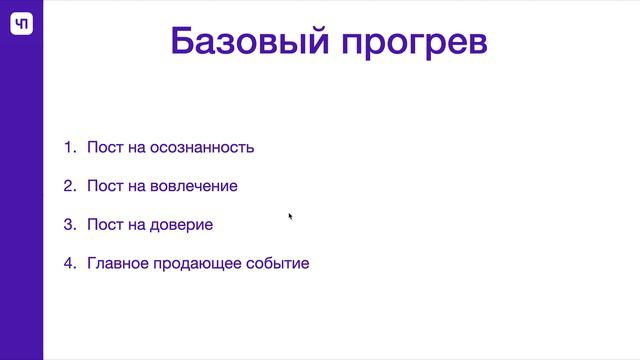 ЧП

Базовый прогрев

1. Пост на осознанность

2. Пост на вовлечение

3. Пост на доверие

4. Главное продающее событие